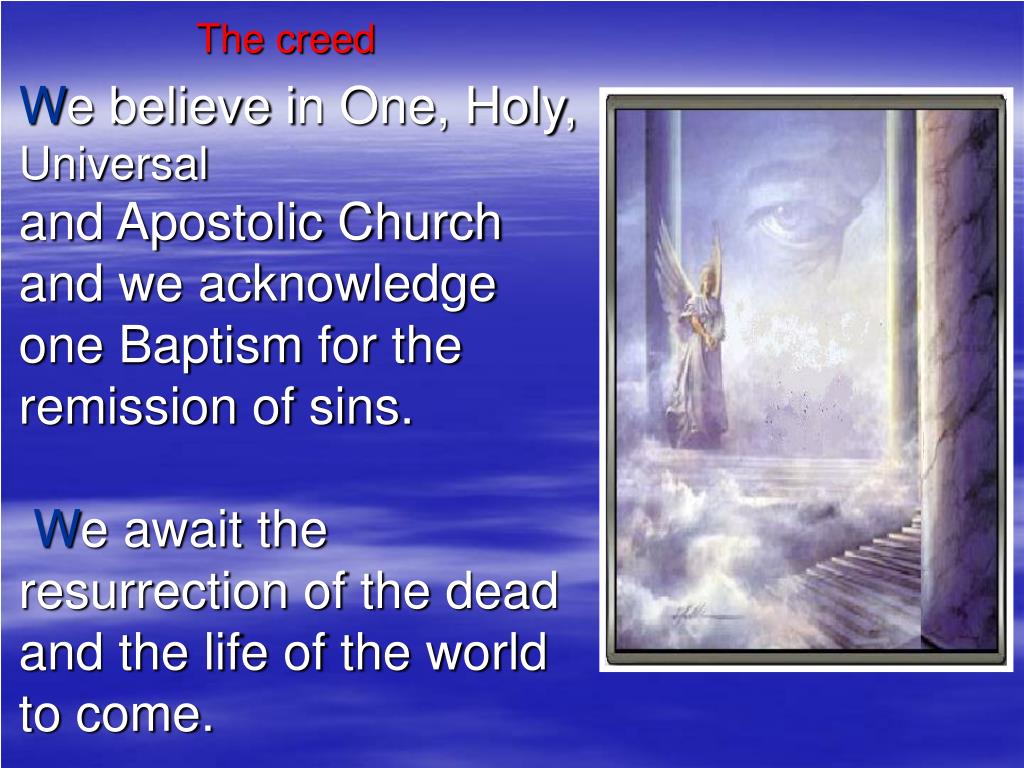 The creed

We believe in One, Holy, Universal and Apostolic Church and we acknowledge one Baptism for the remission of sins.

We await the resurrection of the dead and the life of the world to come.